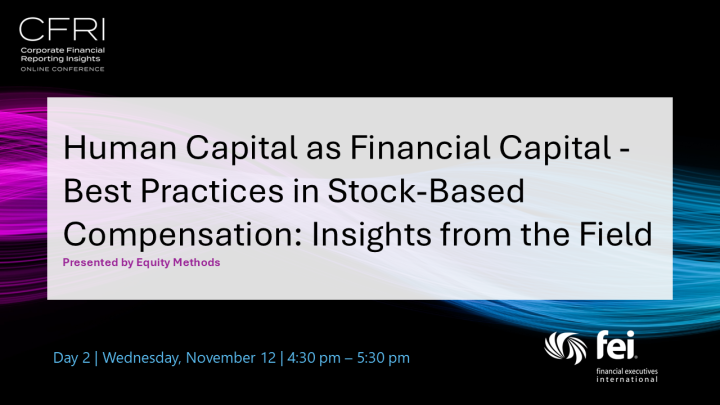 CFRI
Corporate Financial Reporting Insights
ONLINE CONFERENCE

Human Capital as Financial Capital - Best Practices in Stock-Based Compensation: Insights from the Field

Presented by Equity Methods

Day 2 | Wednesday, November 12 | 4:30 pm – 5:30 pm

fei
financial executives international